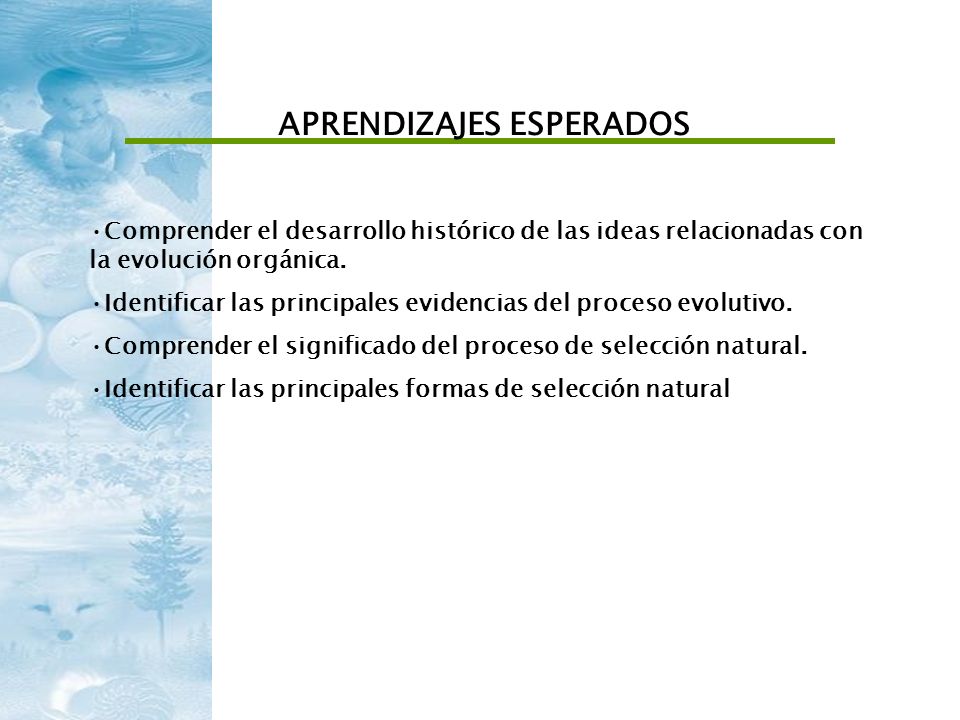 APRENDIZAJES ESPERADOS

•Comprender el desarrollo histórico de las ideas relacionadas con la evolución orgánica.

•Identificar las principales evidencias del proceso evolutivo.

•Comprender el significado del proceso de selección natural.

•Identificar las principales formas de selección natural